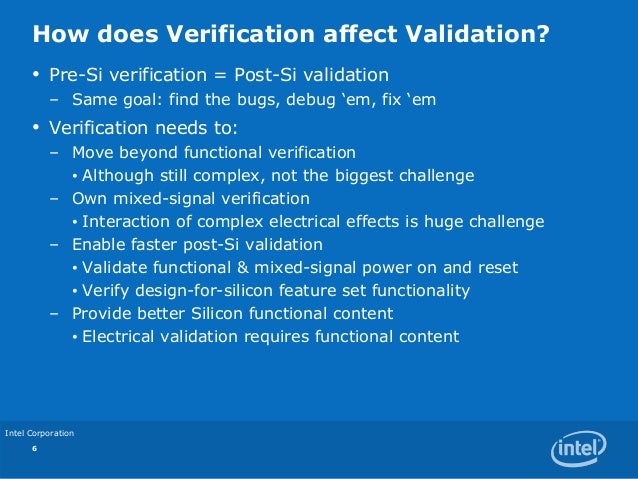 How does Verification affect Validation?

• Pre-Si verification = Post-Si validation
– Same goal: find the bugs, debug ‘em, fix ‘em

• Verification needs to:
– Move beyond functional verification
• Although still complex, not the biggest challenge
– Own mixed-signal verification
• Interaction of complex electrical effects is huge challenge
– Enable faster post-Si validation
• Validate functional & mixed-signal power on and reset
• Verify design-for-silicon feature set functionality
– Provide better Silicon functional content
• Electrical validation requires functional content

Intel Corporation
6

intel